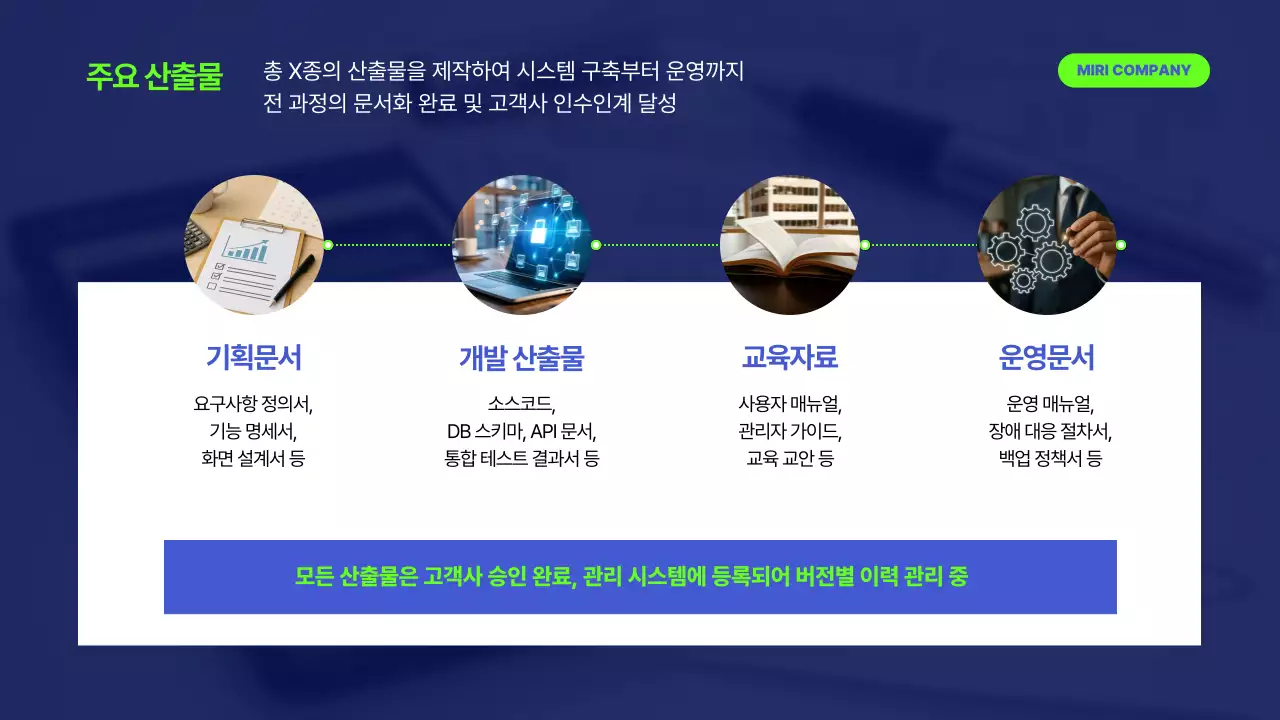 주요 산출물

총 X종의 산출물을 제작하여 시스템 구축부터 운영까지 전 과정의 문서화 완료 및 고객사 인수인계 달성

MIRI COMPANY

기획문서

요구사항 정의서, 기능 명세서, 화면 설계서 등

개발 산출물

소스코드, DB 스키마, API 문서, 통합 테스트 결과서 등

교육자료

사용자 매뉴얼, 관리자 가이드, 교육 교안 등

운영문서

운영 매뉴얼, 장애 대응 절차서, 백업 정책서 등

모든 산출물은 고객사 승인 완료, 관리 시스템에 등록되어 버전별 이력 관리 중